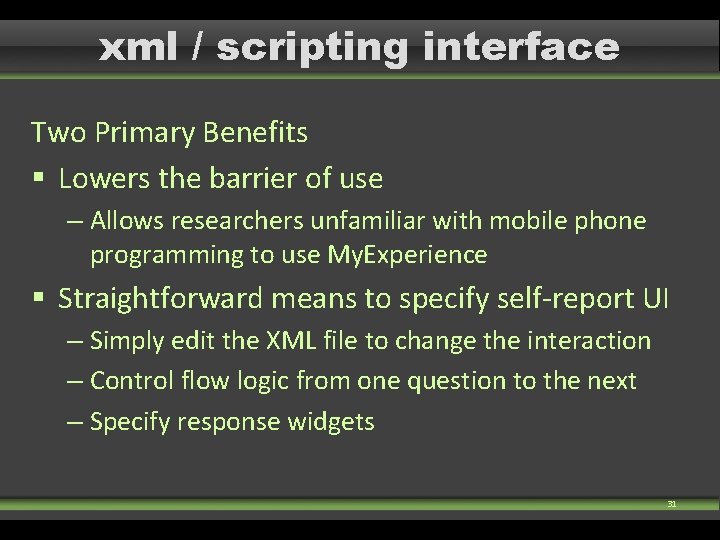 xml / scripting interface

Two Primary Benefits

▪ Lowers the barrier of use

– Allows researchers unfamiliar with mobile phone programming to use MyExperience

▪ Straightforward means to specify self-report UI

– Simply edit the XML file to change the interaction

– Control flow logic from one question to the next

– Specify response widgets

31